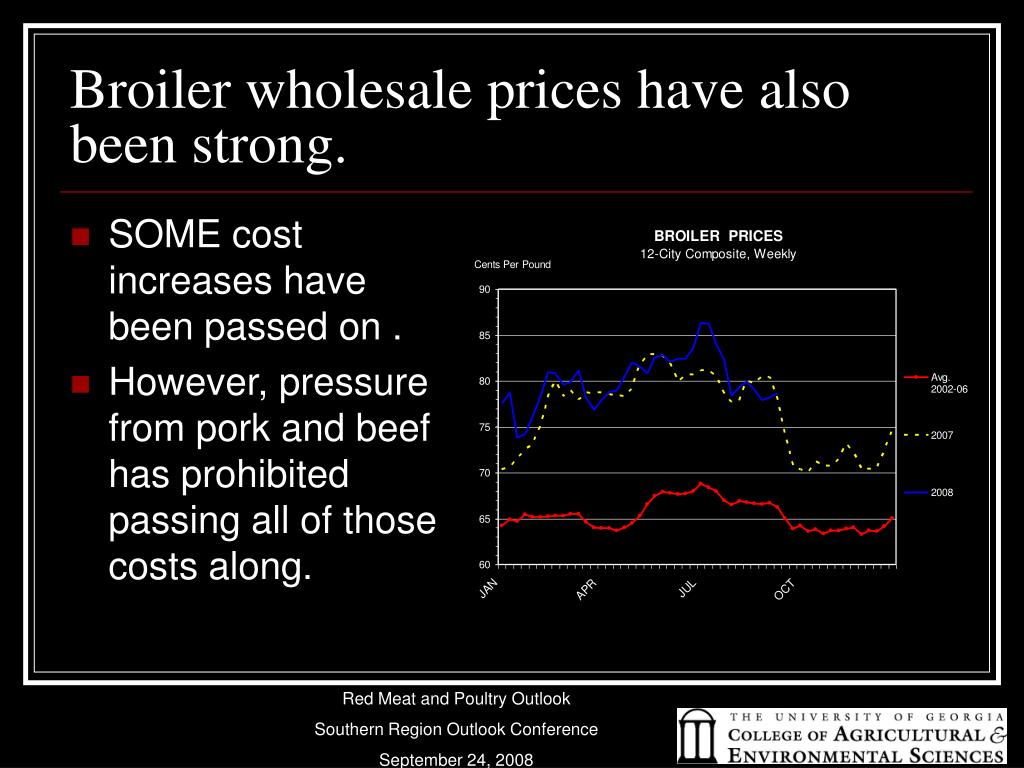 Broiler wholesale prices have also been strong.

SOME cost increases have been passed on .

However, pressure from pork and beef has prohibited passing all of those costs along.

BROILER PRICES
12-City Composite, Weekly

Cents Per Pound

90
85
80
75
70
65
60

JAN
APR
JUL
OCT

Avg. 2002-06
2007
2008

Red Meat and Poultry Outlook
Southern Region Outlook Conference
September 24, 2008

THE UNIVERSITY OF GEORGIA
COLLEGE OF AGRICULTURAL & ENVIRONMENTAL SCIENCES